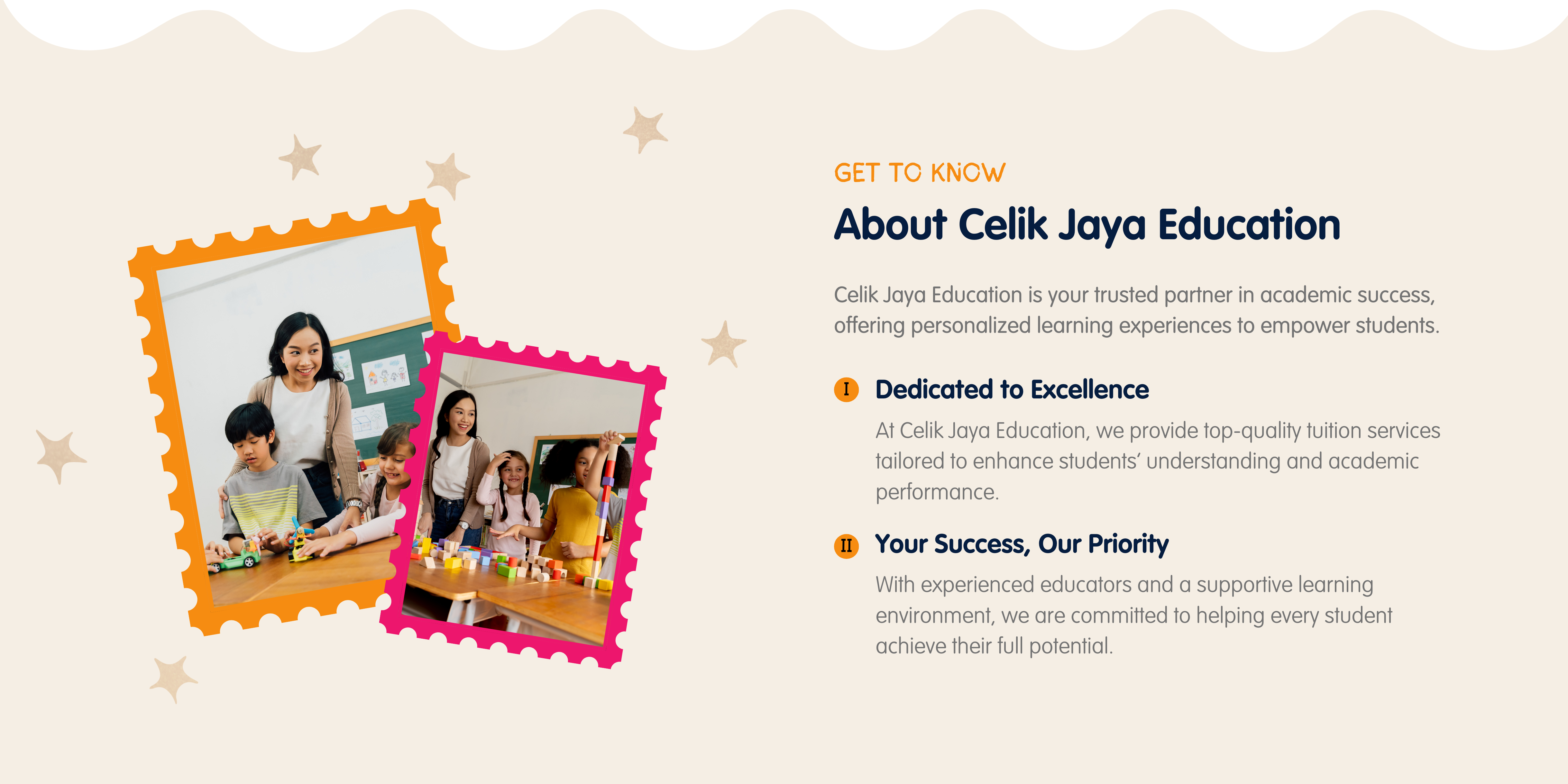 GET TO KNOW

About Celik Jaya Education

Celik Jaya Education is your trusted partner in academic success, offering personalized learning experiences to empower students.

I Dedicated to Excellence

At Celik Jaya Education, we provide top-quality tuition services tailored to enhance students' understanding and academic performance.

II Your Success, Our Priority

With experienced educators and a supportive learning environment, we are committed to helping every student achieve their full potential.